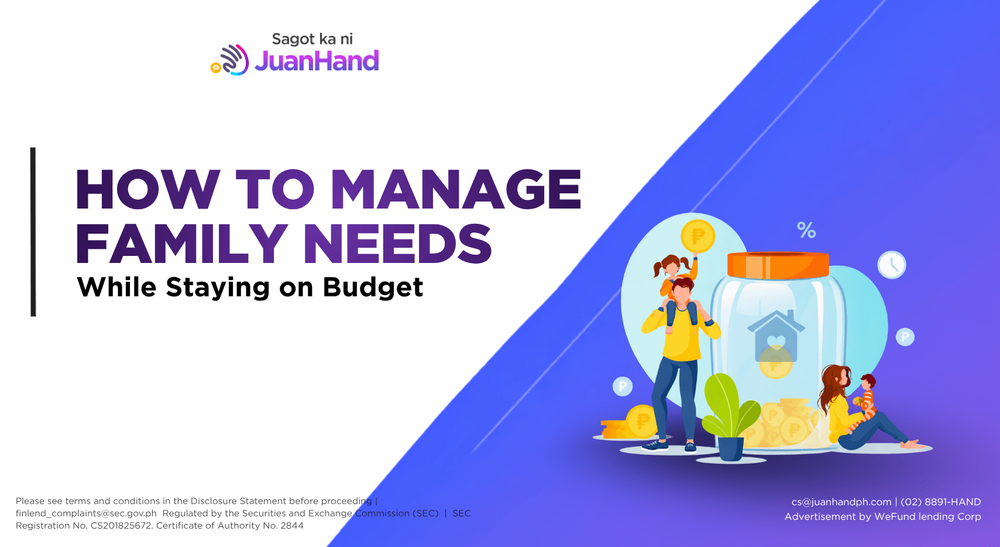 Sagot ka ni JuanHand

HOW TO MANAGE FAMILY NEEDS
While Staying on Budget

%

Please see terms and conditions in the Disclosure Statement before proceeding | finlend_complaints@sec.gov.ph Regulated by the Securities and Exchange Commission (SEC) | SEC Registration No. CS201825672. Certificate of Authority No. 2844

cs@juanhandph.com | (02) 8891-HAND
Advertisement by WeFund lending Corp